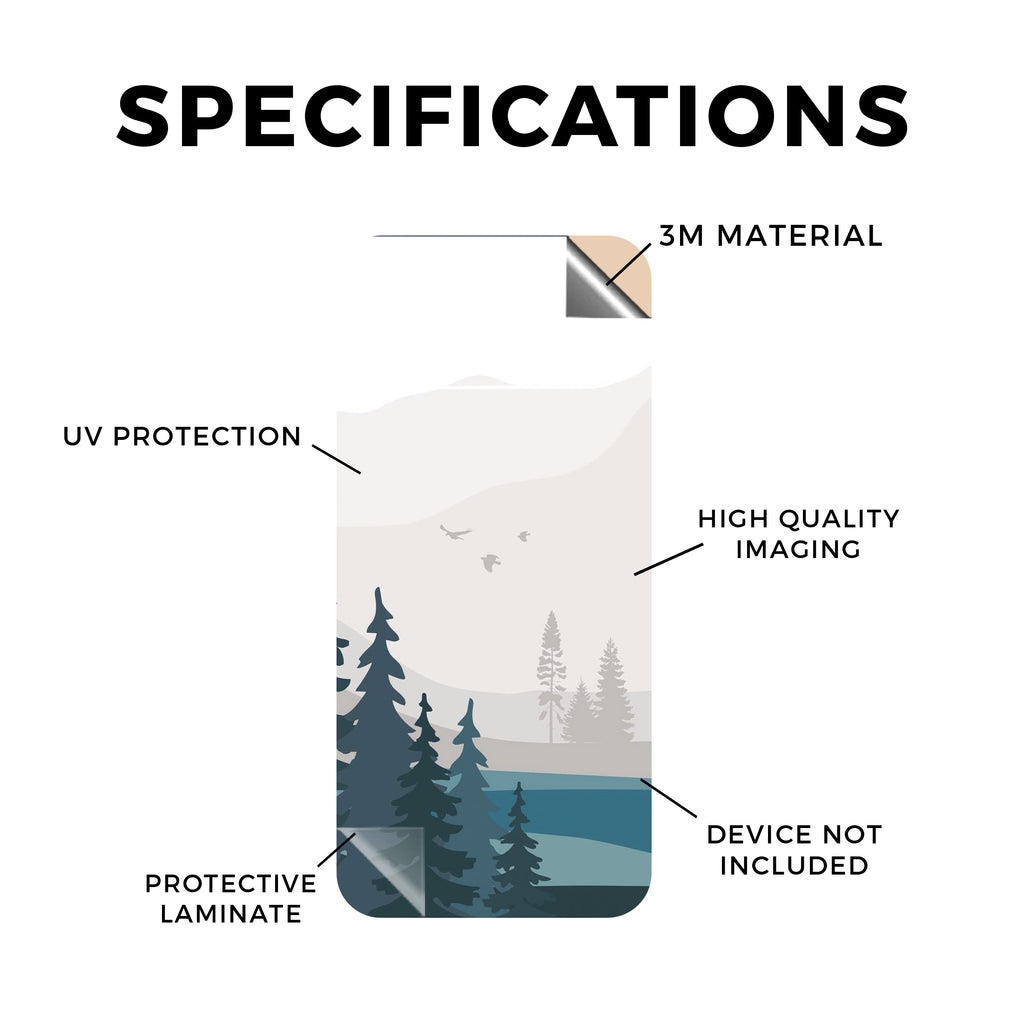 SPECIFICATIONS

3M MATERIAL

UV PROTECTION

HIGH QUALITY IMAGING

DEVICE NOT INCLUDED

PROTECTIVE LAMINATE